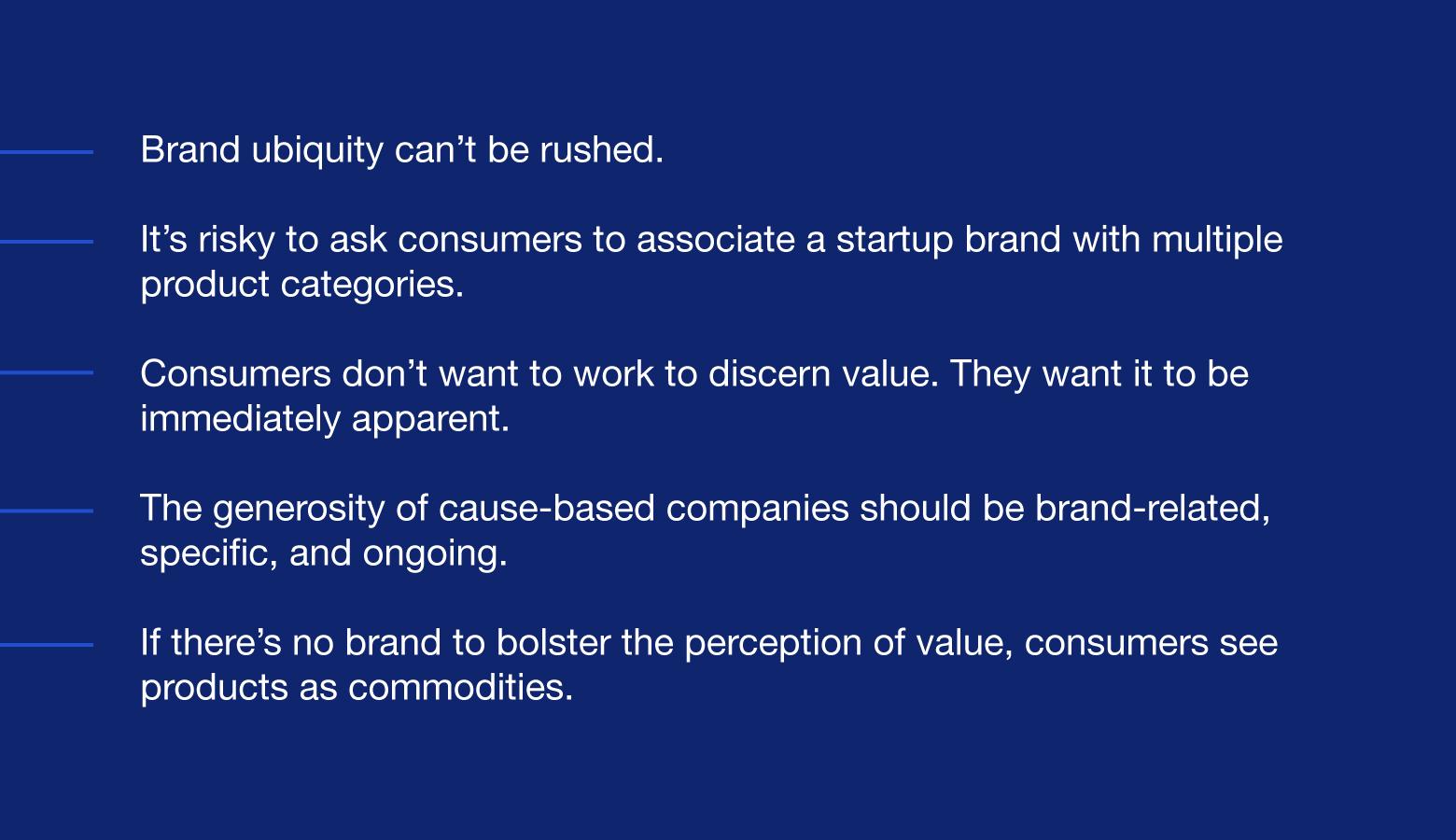 Brand ubiquity can’t be rushed.

It’s risky to ask consumers to associate a startup brand with multiple product categories.

Consumers don’t want to work to discern value. They want it to be immediately apparent.

The generosity of cause-based companies should be brand-related, specific, and ongoing.

If there’s no brand to bolster the perception of value, consumers see products as commodities.